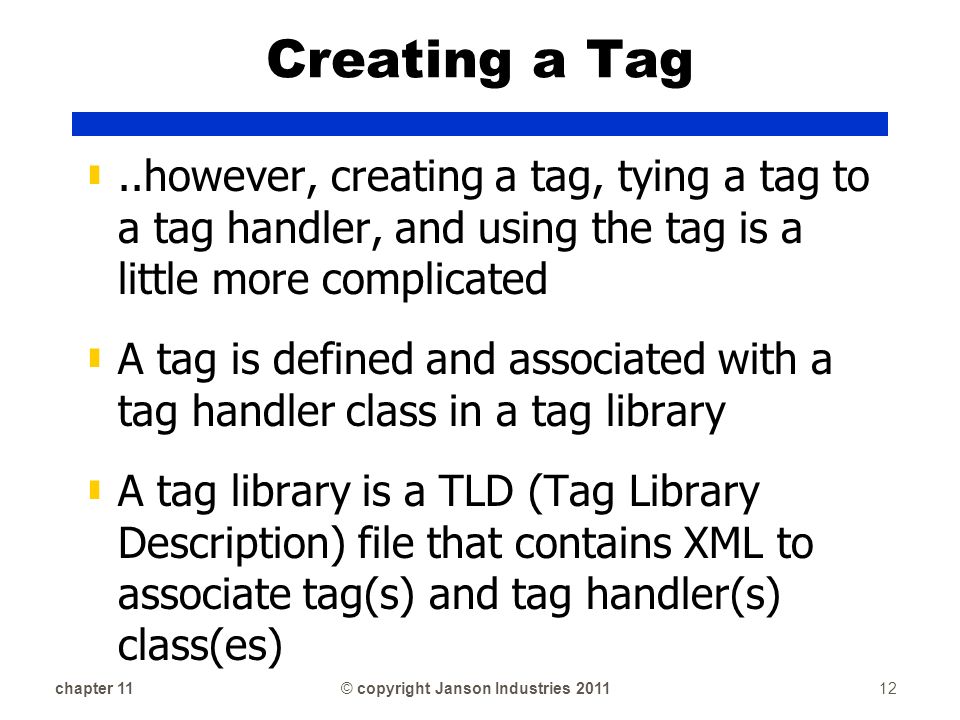 Creating a Tag

..however, creating a tag, tying a tag to a tag handler, and using the tag is a little more complicated

A tag is defined and associated with a tag handler class in a tag library

A tag library is a TLD (Tag Library Description) file that contains XML to associate tag(s) and tag handler(s) class(es)

chapter 11 © copyright Janson Industries 2011 12